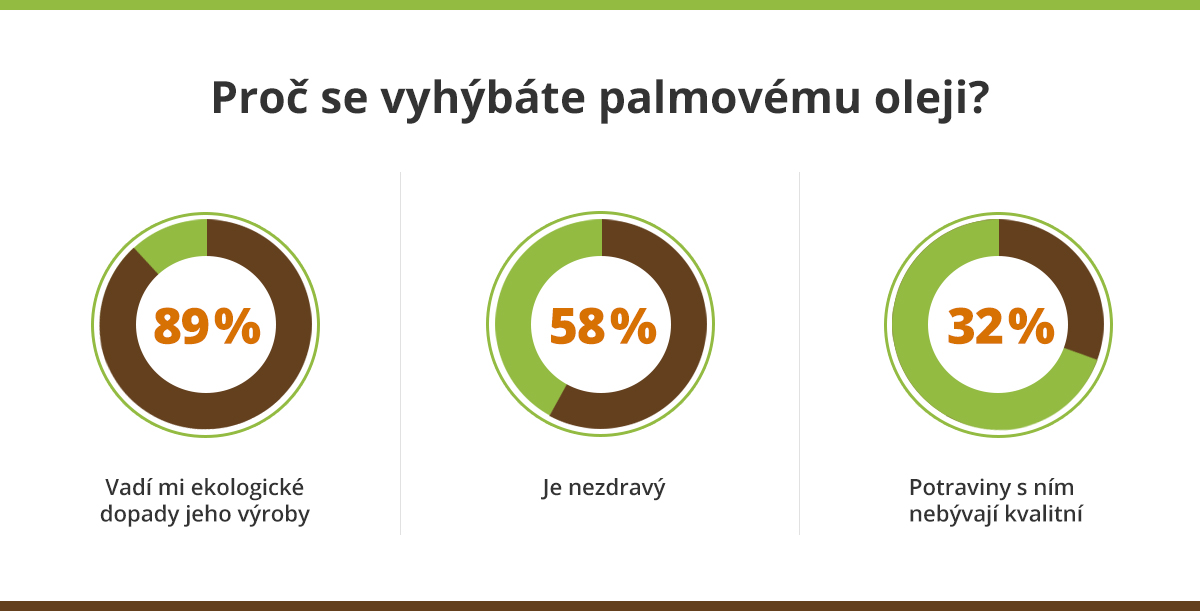 Proč se vyhýbáte palmovému oleji?

89%

Vadí mi ekologické dopady jeho výroby

58%

Je nezdravý

32%

Potraviny s ním nebývají kvalitní